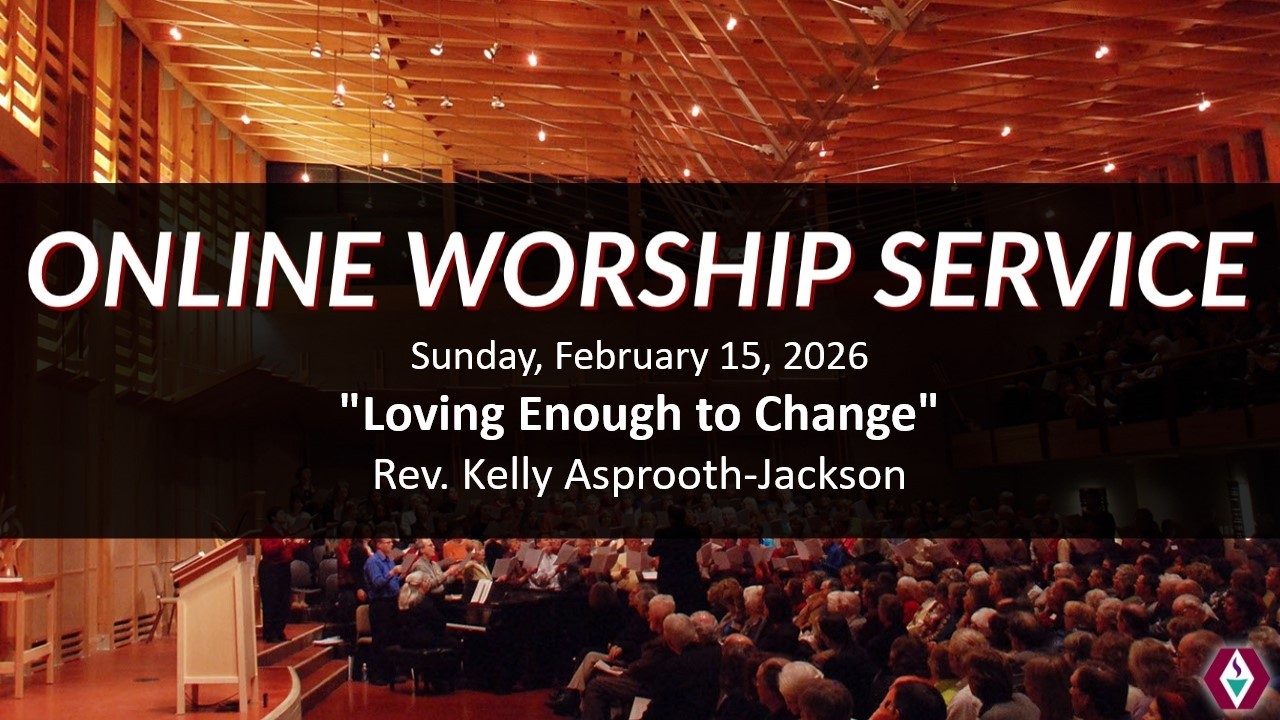 ONLINE WORSHIP SERVICE
Sunday, February 15, 2026
"Loving Enough to Change"
Rev. Kelly Asprooth-Jackson